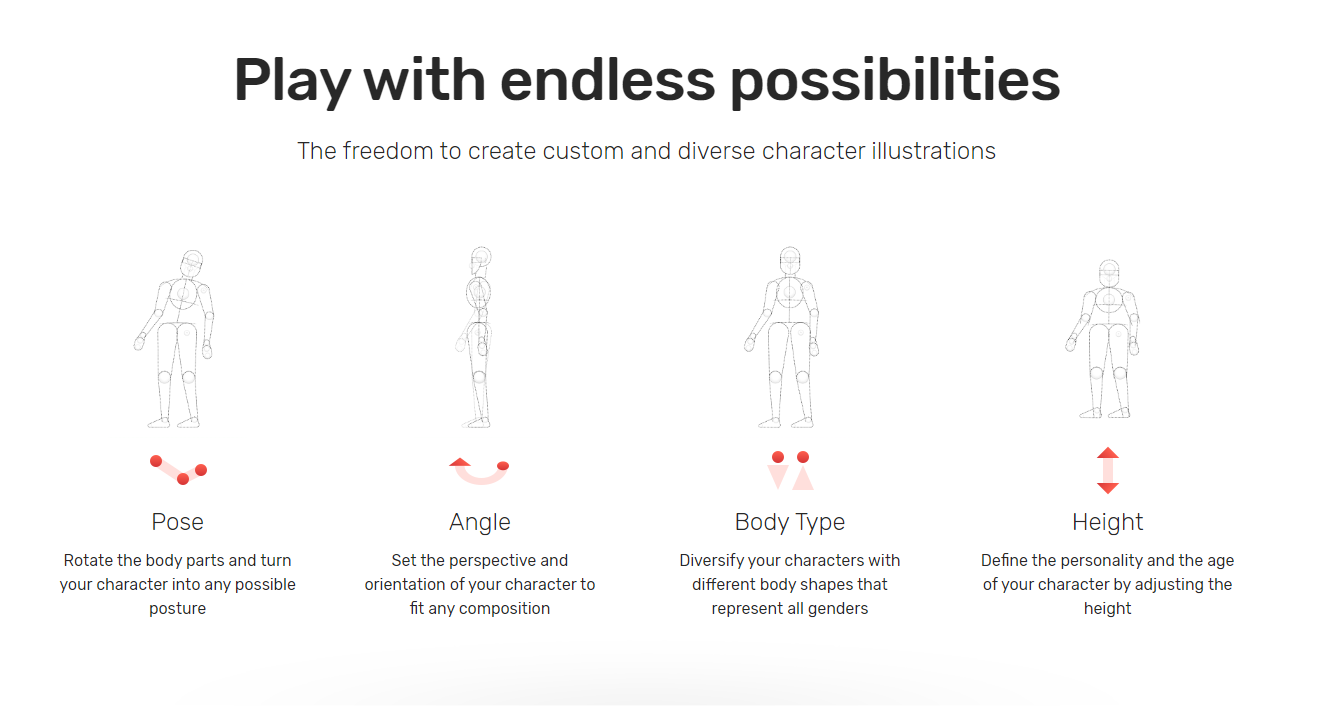 Play with endless possibilities

The freedom to create custom and diverse character illustrations

Pose

Rotate the body parts and turn your character into any possible posture

Angle

Set the perspective and orientation of your character to fit any composition

Body Type

Diversify your characters with different body shapes that represent all genders

Height

Define the personality and the age of your character by adjusting the height